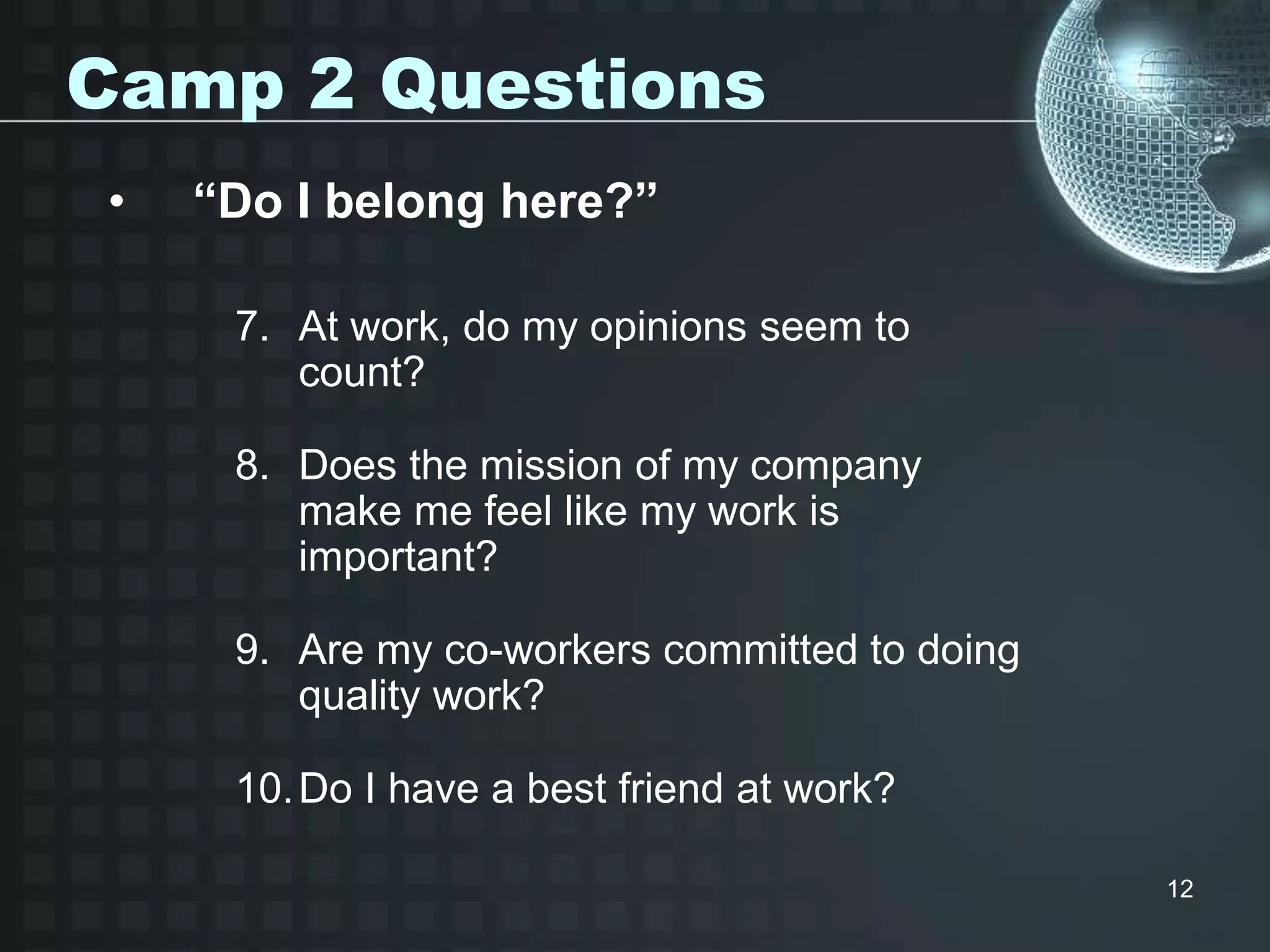 Camp 2 Questions

• “Do I belong here?”

7. At work, do my opinions seem to count?

8. Does the mission of my company make me feel like my work is important?

9. Are my co-workers committed to doing quality work?

10. Do I have a best friend at work?

12